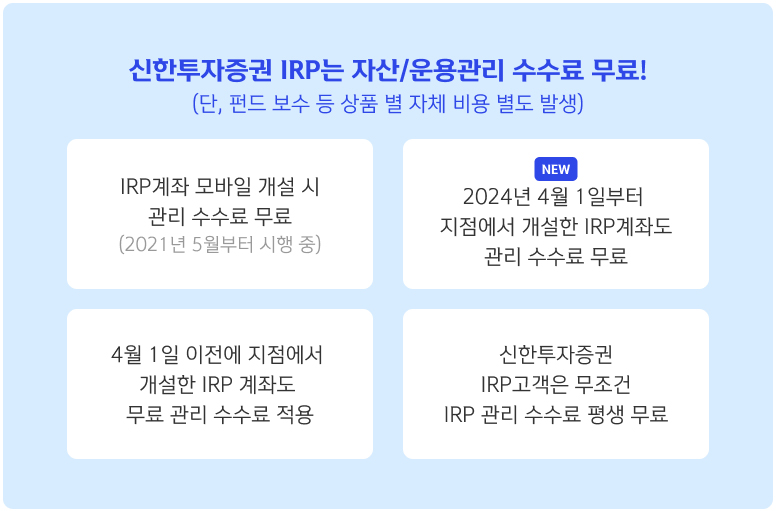 신한투자증권 IRP는 자산/운용관리 수수료 무료!
(단, 펀드 보수 등 상품 별 자체 비용 별도 발생)

IRP계좌 모바일 개설 시
관리 수수료 무료
(2021년 5월부터 시행 중)

NEW
2024년 4월 1일부터
지점에서 개설한 IRP계좌도
관리 수수료 무료

4월 1일 이전에 지점에서
개설한 IRP 계좌도
무료 관리 수수료 적용

신한투자증권
IRP고객은 무조건
IRP 관리 수수료 평생 무료